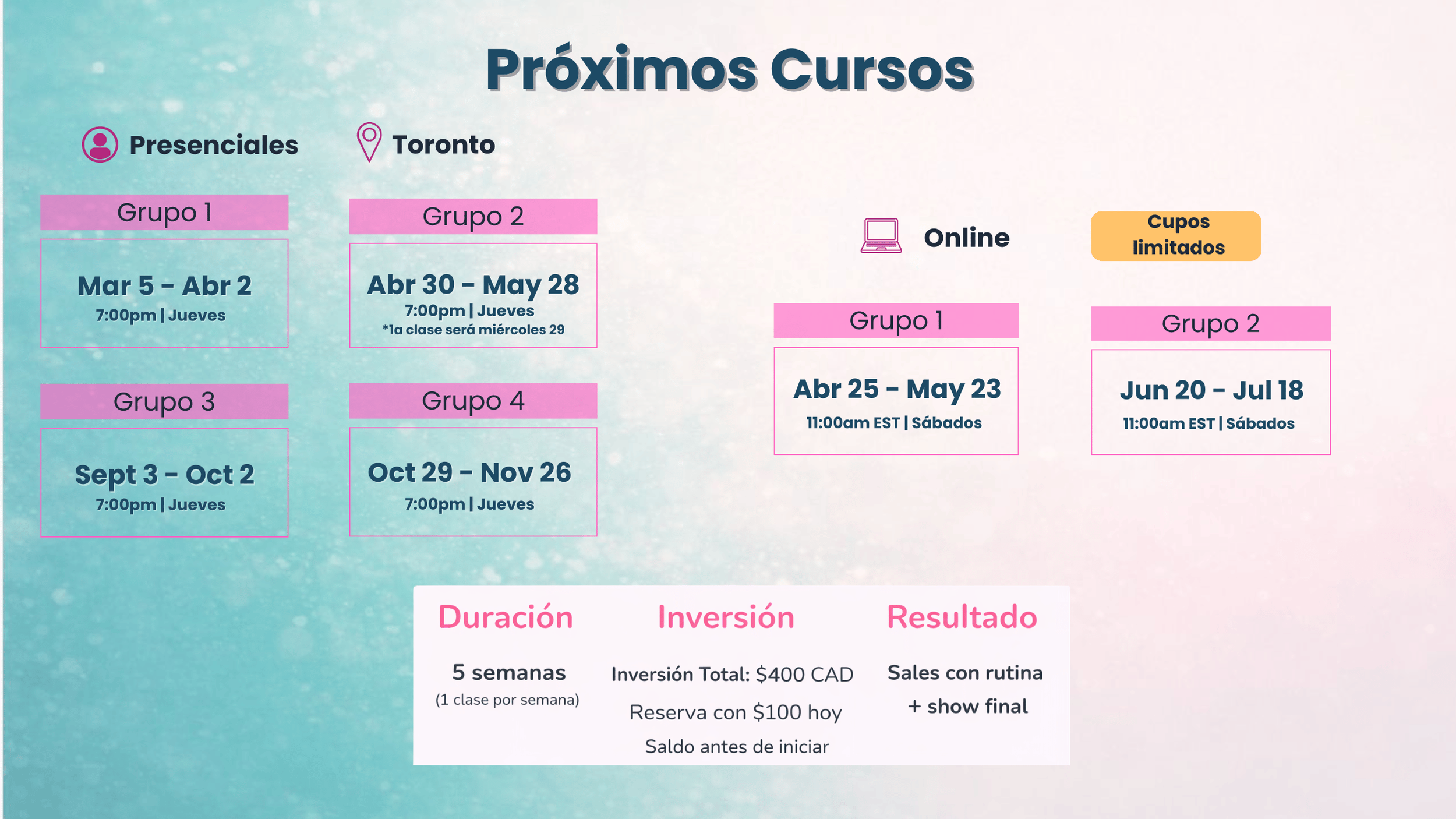 Próximos Cursos

Presenciales

Toronto

Grupo 1

Mar 5 - Abr 2
7:00pm | Jueves

Grupo 2

Abr 30 - May 28
7:00pm | Jueves
*1a clase será miércoles 29

Grupo 3

Sept 3 - Oct 2
7:00pm | Jueves

Grupo 4

Oct 29 - Nov 26
7:00pm | Jueves

Online

Cupos limitados

Grupo 1

Abr 25 - May 23
11:00am EST | Sábados

Grupo 2

Jun 20 - Jul 18
11:00am EST | Sábados

Duración

5 semanas
(1 clase por semana)

Inversión

Inversión Total: $400 CAD
Reserva con $100 hoy
Saldo antes de iniciar

Resultado

Sales con rutina
+ show final